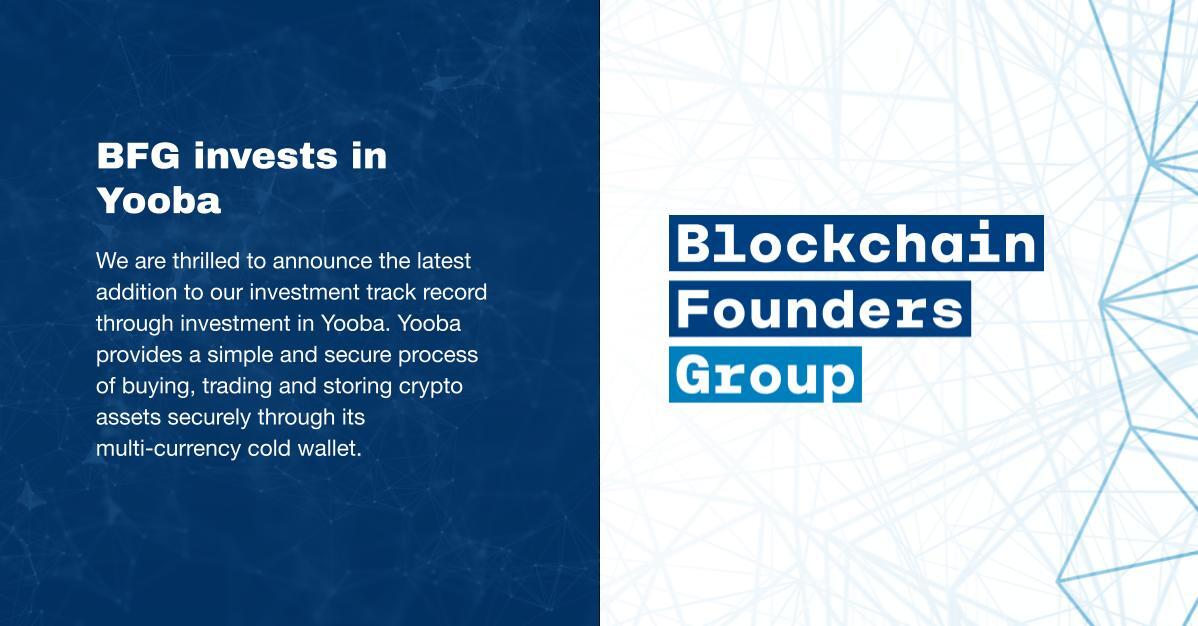 BFG invests in Yooba

We are thrilled to announce the latest addition to our investment track record through investment in Yooba. Yooba provides a simple and secure process of buying, trading and storing crypto assets securely through its multi-currency cold wallet.

Blockchain
Founders
Group